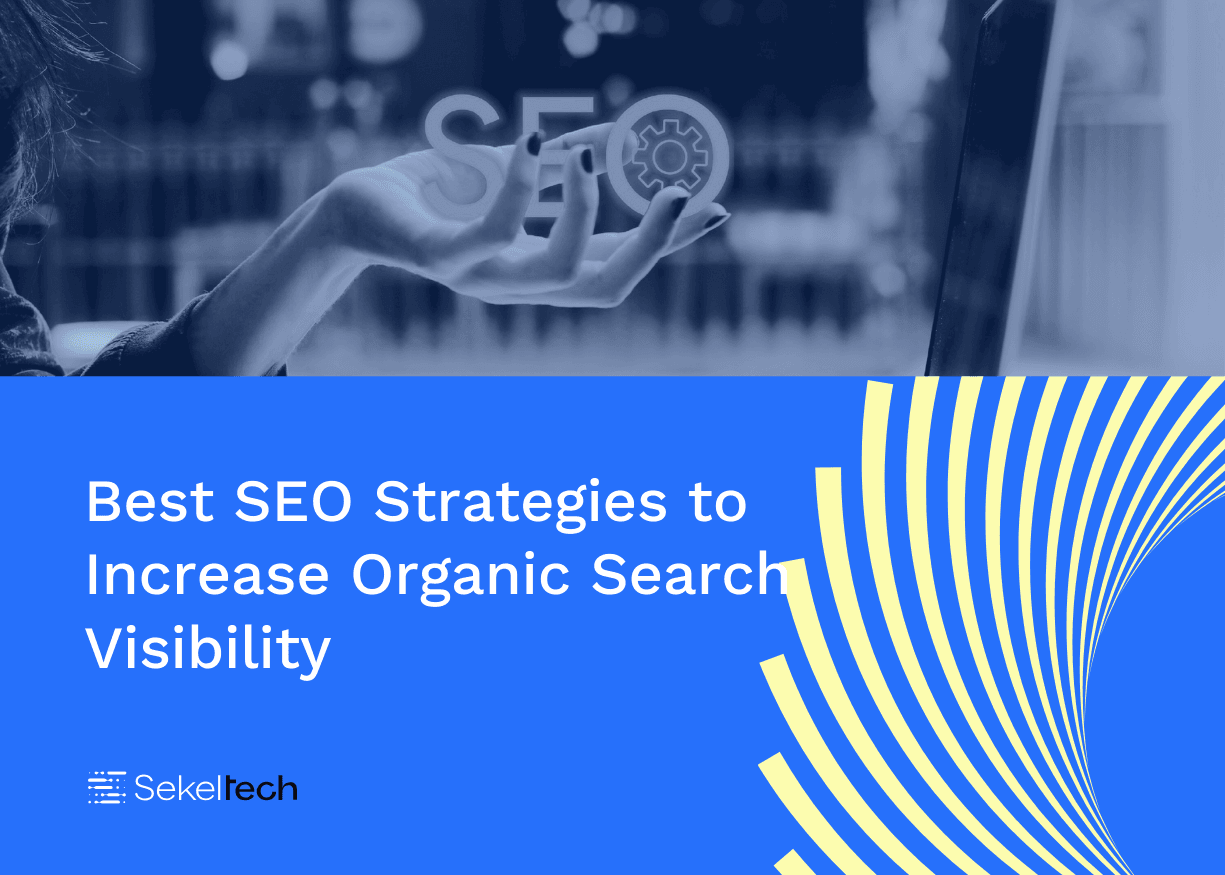 SEO

Best SEO Strategies to Increase Organic Search Visibility

Sekeltech